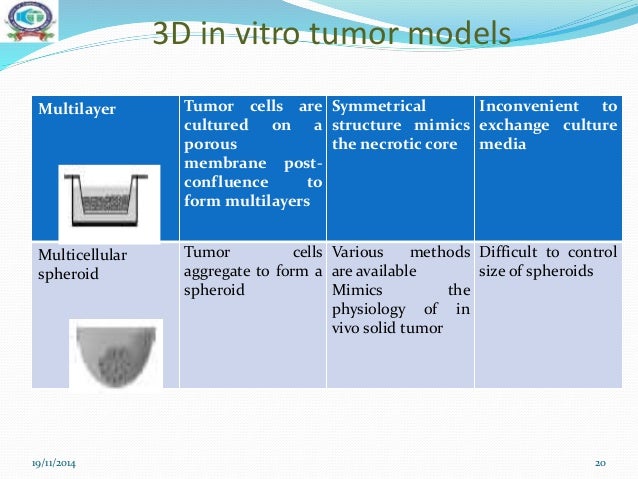 3D in vitro tumor models

| Multilayer | Tumor cells are cultured on a porous membrane post-confluence to form multilayers | Symmetrical structure mimics the necrotic core | Inconvenient to exchange culture media |
|---|---|---|---|
| Multicellular spheroid | Tumor cells aggregate to form a spheroid | Various methods are available Mimics the physiology of in vivo solid tumor | Difficult to control size of spheroids |

19/11/2014

20